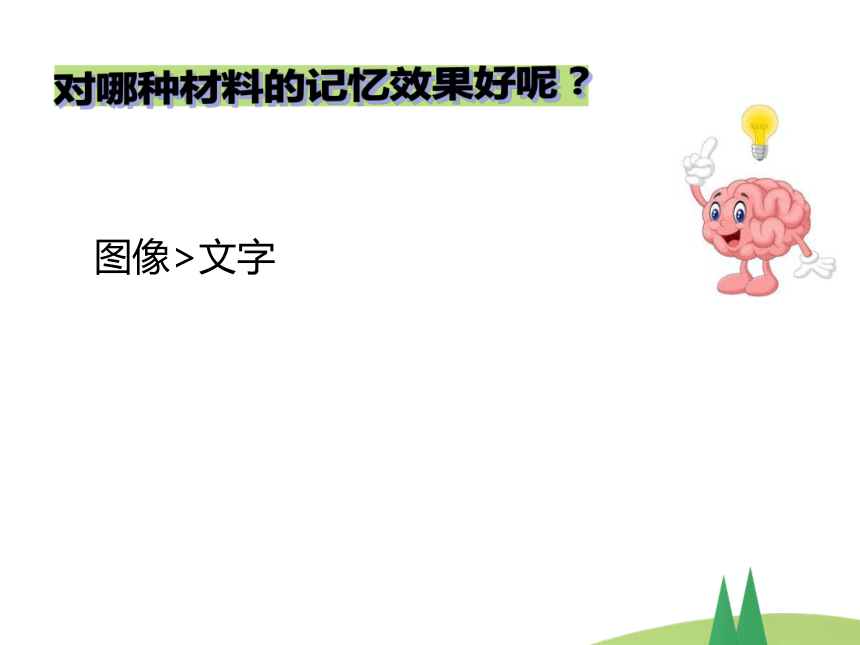 对哪种材料的记忆效果好呢？

图像>文字